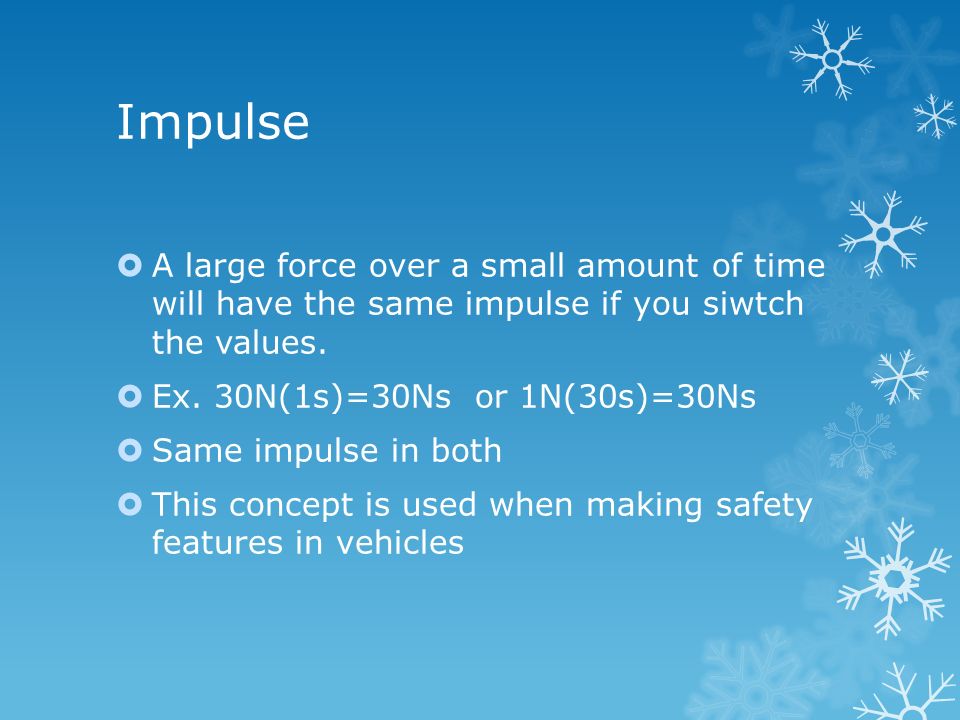 Impulse

A large force over a small amount of time will have the same impulse if you siwtch the values.

Ex. 30N(1s)=30Ns or 1N(30s)=30Ns

Same impulse in both

This concept is used when making safety features in vehicles